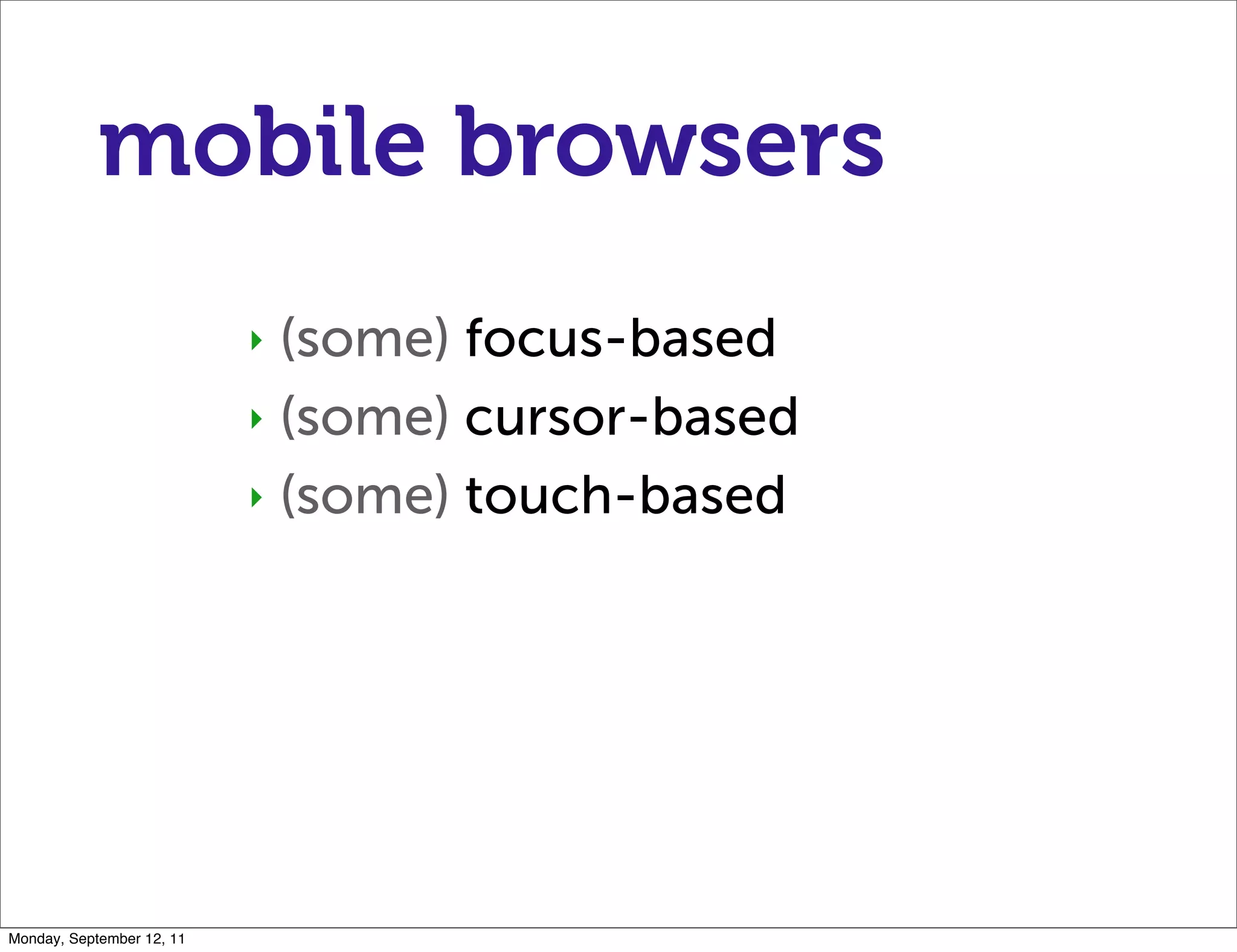 mobile browsers

‣ (some) focus-based
‣ (some) cursor-based
‣ (some) touch-based

Monday, September 12, 11